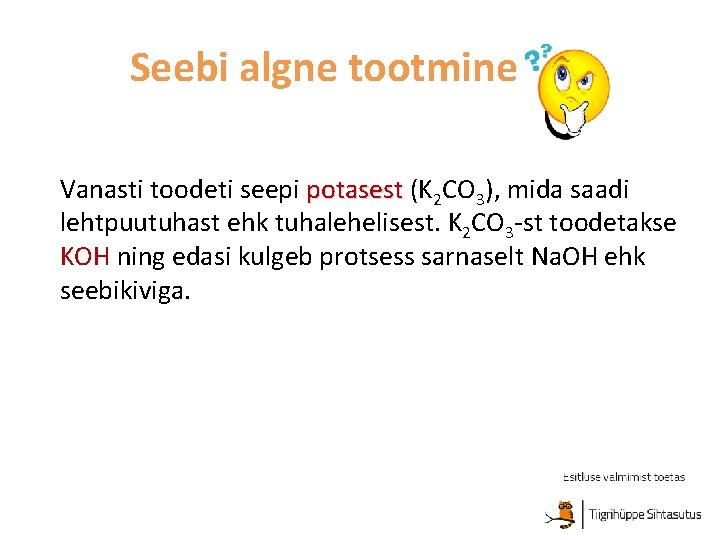 Seebi algne tootmine

??

Vanasti toodeti seepi potasest ($K_2CO_3$), mida saadi lehtpuutuhast ehk tuhalehelisest. $K_2CO_3$-st toodetakse KOH ning edasi kulgeb protsess sarnaselt NaOH ehk seebikiviga.

Esitluse valmimist toetas

Tiigrihüppe Sihtasutus